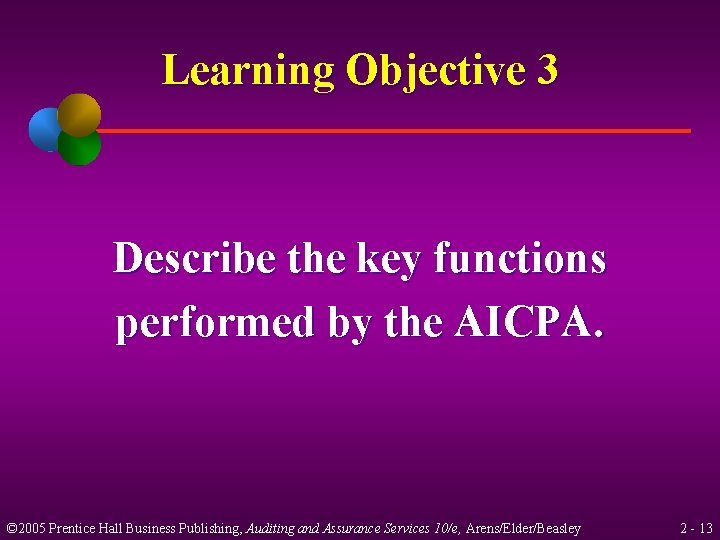 Learning Objective 3

Describe the key functions performed by the AICPA.

©2005 Prentice Hall Business Publishing, Auditing and Assurance Services 10/e, Arens/Elder/Beasley

2 - 13